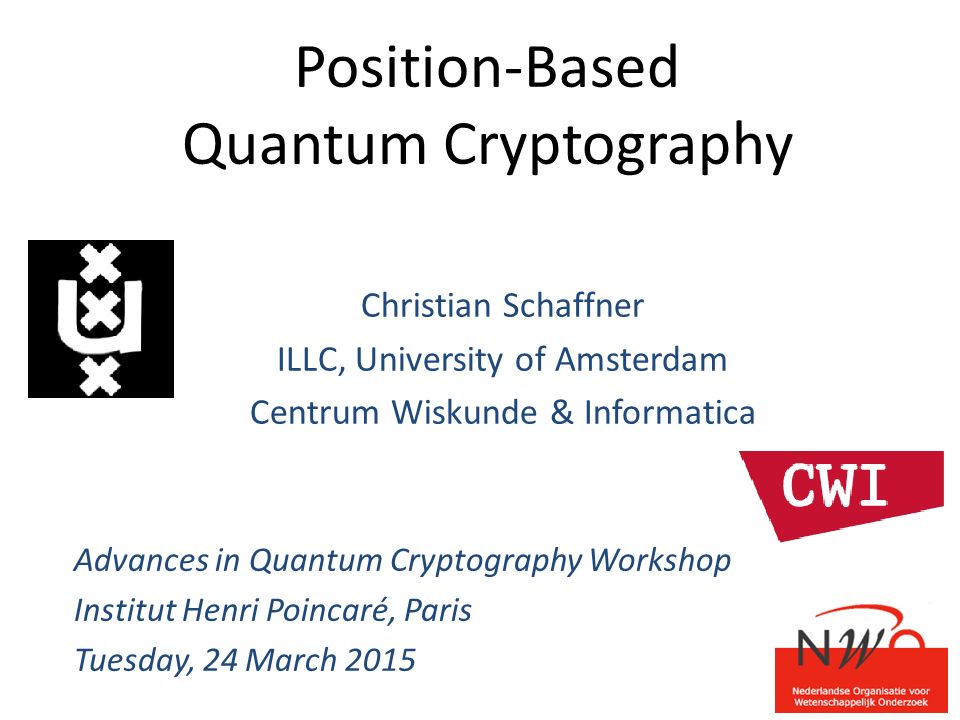 Position-Based Quantum Cryptography

Christian Schaffner
ILLC, University of Amsterdam
Centrum Wiskunde & Informatica

CWI

Advances in Quantum Cryptography Workshop
Institut Henri Poincaré, Paris
Tuesday, 24 March 2015

NWO
Nederlandse Organisatie voor Wetenschappelijk Onderzoek